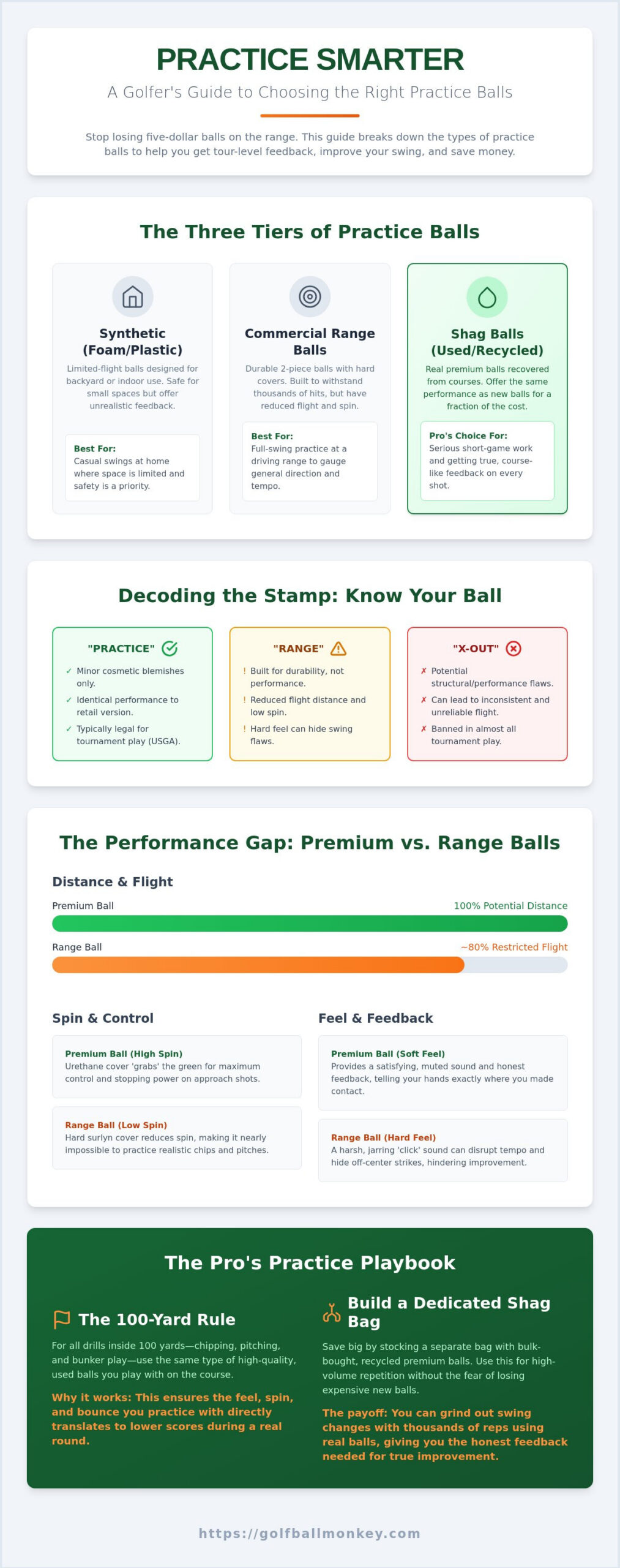 PRACTICE SMARTER

A Golfer's Guide to Choosing the Right Practice Balls

Stop losing five-dollar balls on the range. This guide breaks down the types of practice balls to help you get tour-level feedback, improve your swing, and save money.

The Three Tiers of Practice Balls

Synthetic (Foam/Plastic)

Limited-flight balls designed for backyard or indoor use. Safe for small spaces but offer unrealistic feedback.

Best For:
Casual swings at home where space is limited and safety is a priority.

Commercial Range Balls

Durable 2-piece balls with hard covers. Built to withstand thousands of hits, but have reduced flight and spin.

Best For:
Full-swing practice at a driving range to gauge general direction and tempo.

Shag Balls (Used/Recycled)

Real premium balls recovered from courses. Offer the same performance as new balls for a fraction of the cost.

Pro's Choice For:
Serious short-game work and getting true, course-like feedback on every shot.

Decoding the Stamp: Know Your Ball

"PRACTICE"
✓ Minor cosmetic blemishes only.
✓ Identical performance to retail version.
✓ Typically legal for tournament play (USGA).

"RANGE"
! Built for durability, not performance.
! Reduced flight distance and low spin.
! Hard feel can hide swing flaws.

"X-OUT"
✗ Potential structural/performance flaws.
✗ Can lead to inconsistent and unreliable flight.
✗ Banned in almost all tournament play.

The Performance Gap: Premium vs. Range Balls

Distance & Flight

Premium Ball 100% Potential Distance

Range Ball ~80% Restricted Flight

Spin & Control

Premium Ball (High Spin)
Urethane cover 'grabs' the green for maximum control and stopping power on approach shots.

Range Ball (Low Spin)
Hard surlyn cover reduces spin, making it nearly impossible to practice realistic chips and pitches.

Feel & Feedback

Premium Ball (Soft Feel)
Provides a satisfying, muted sound and honest feedback, telling your hands exactly where you made contact.

Range Ball (Hard Feel)
A harsh, jarring 'click' sound can disrupt tempo and hide off-center strikes, hindering improvement.

The Pro's Practice Playbook

The 100-Yard Rule

For all drills inside 100 yards—chipping, pitching, and bunker play—use the same type of high-quality, used balls you play with on the course.

Why it works: This ensures the feel, spin, and bounce you practice with directly translates to lower scores during a real round.

Build a Dedicated Shag Bag

Save big by stocking a separate bag with bulk-bought, recycled premium balls. Use this for high-volume repetition without the fear of losing expensive new balls.

The payoff: You can grind out swing changes with thousands of reps using real balls, giving you the honest feedback needed for true improvement.

https://golfballmonkey.com